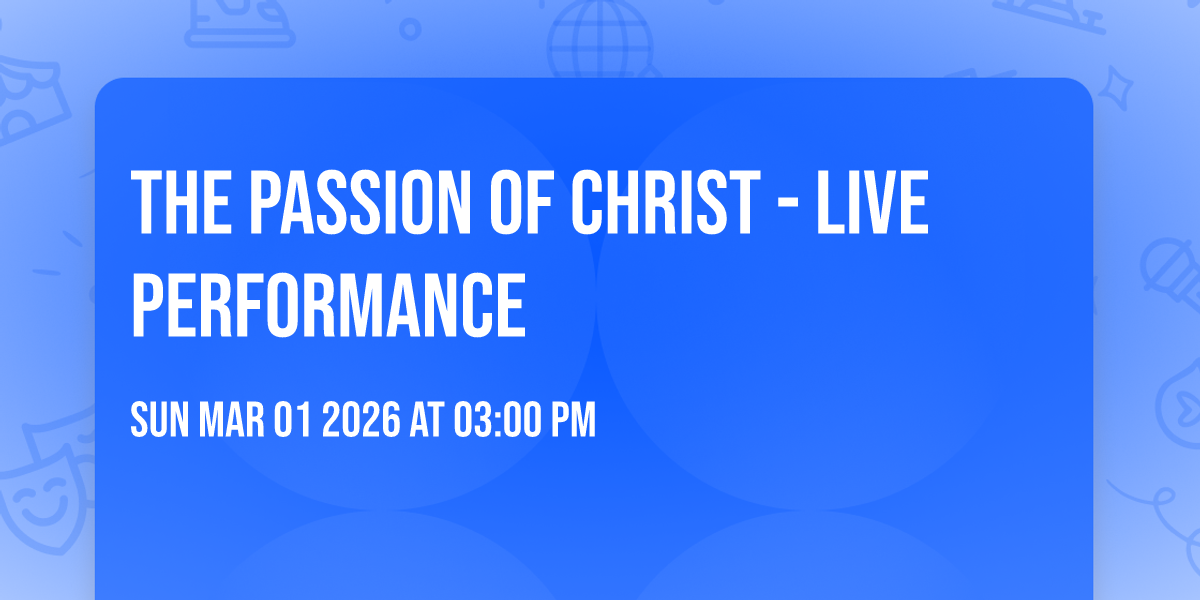 THE PASSION OF CHRIST - LIVE PERFORMANCE

SUN MAR 01 2026 AT 03:00 PM